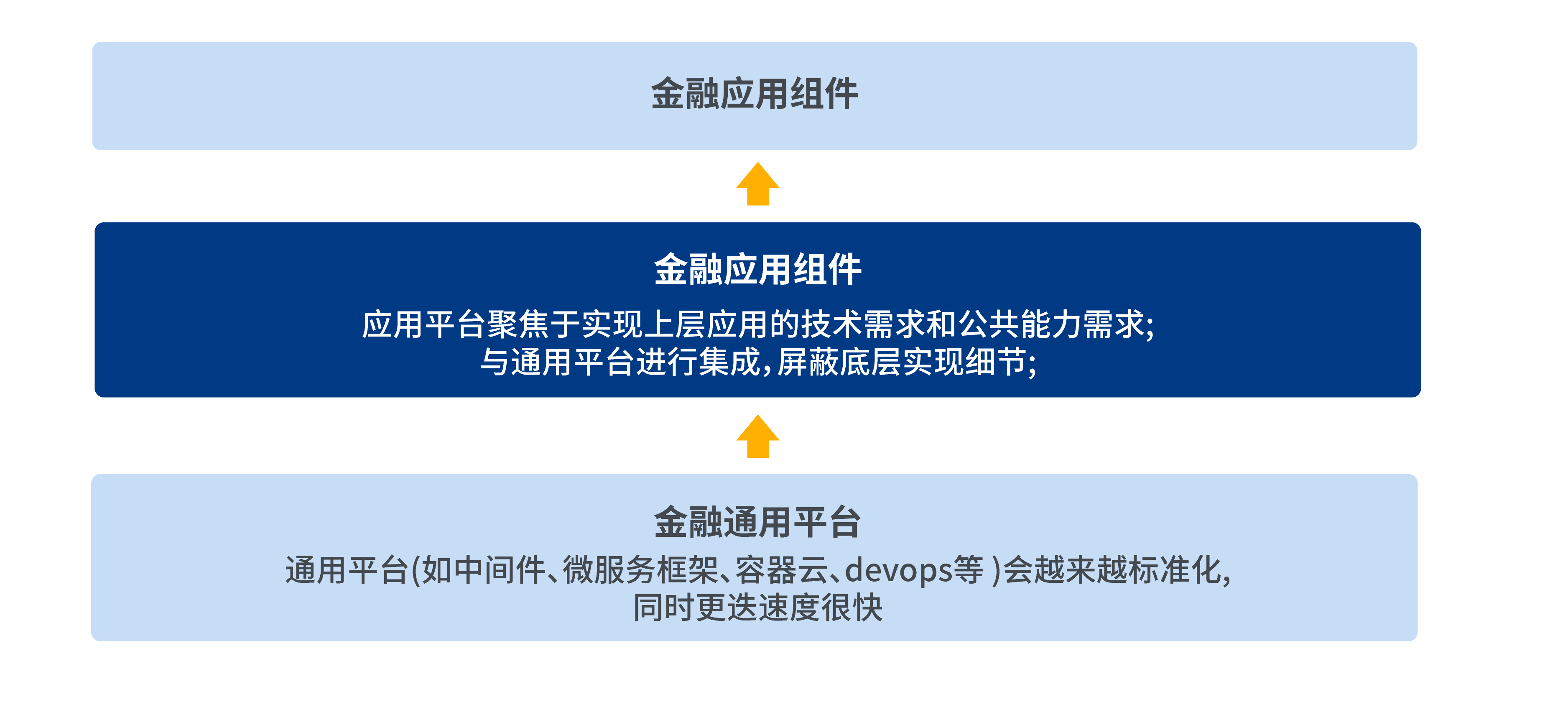 金融应用组件

金融应用组件

应用平台聚焦于实现上层应用的技术需求和公共能力需求;
与通用平台进行集成,屏蔽底层实现细节;

金融通用平台

通用平台(如中间件、微服务框架、容器云、devops等 )会越来越标准化,
同时更迭速度很快